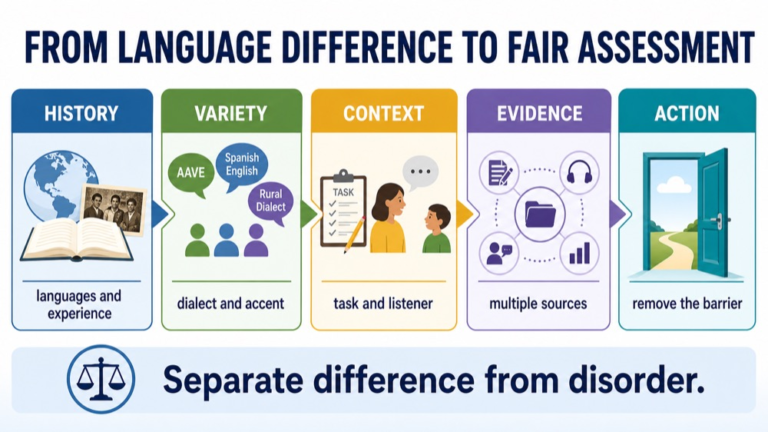 FROM LANGUAGE DIFFERENCE TO FAIR ASSESSMENT

HISTORY

languages and experience

VARIETY

AAVE

Spanish English

Rural Dialect

dialect and accent

CONTEXT

TASK

task and listener

EVIDENCE

multiple sources

ACTION

remove the barrier

Separate difference from disorder.